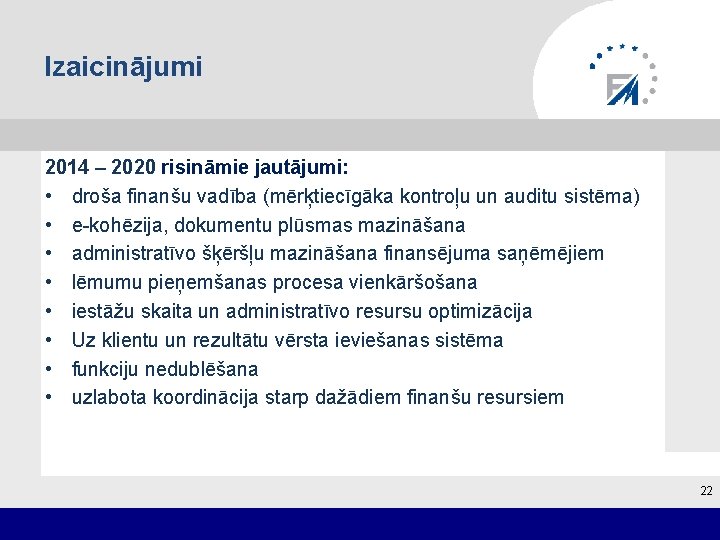 Izaicinājumi

FM

2014 – 2020 risināmie jautājumi:

• droša finanšu vadība (mērķtiecīgāka kontroļu un auditu sistēma)
• e-kohēzija, dokumentu plūsmas mazināšana
• administratīvo šķēršļu mazināšana finansējuma saņēmējiem
• lēmumu pieņemšanas procesa vienkāršošana
• iestāžu skaita un administratīvo resursu optimizācija
• Uz klientu un rezultātu vērsta ieviešanas sistēma
• funkciju nedublēšana
• uzlabota koordinācija starp dažādiem finanšu resursiem

22